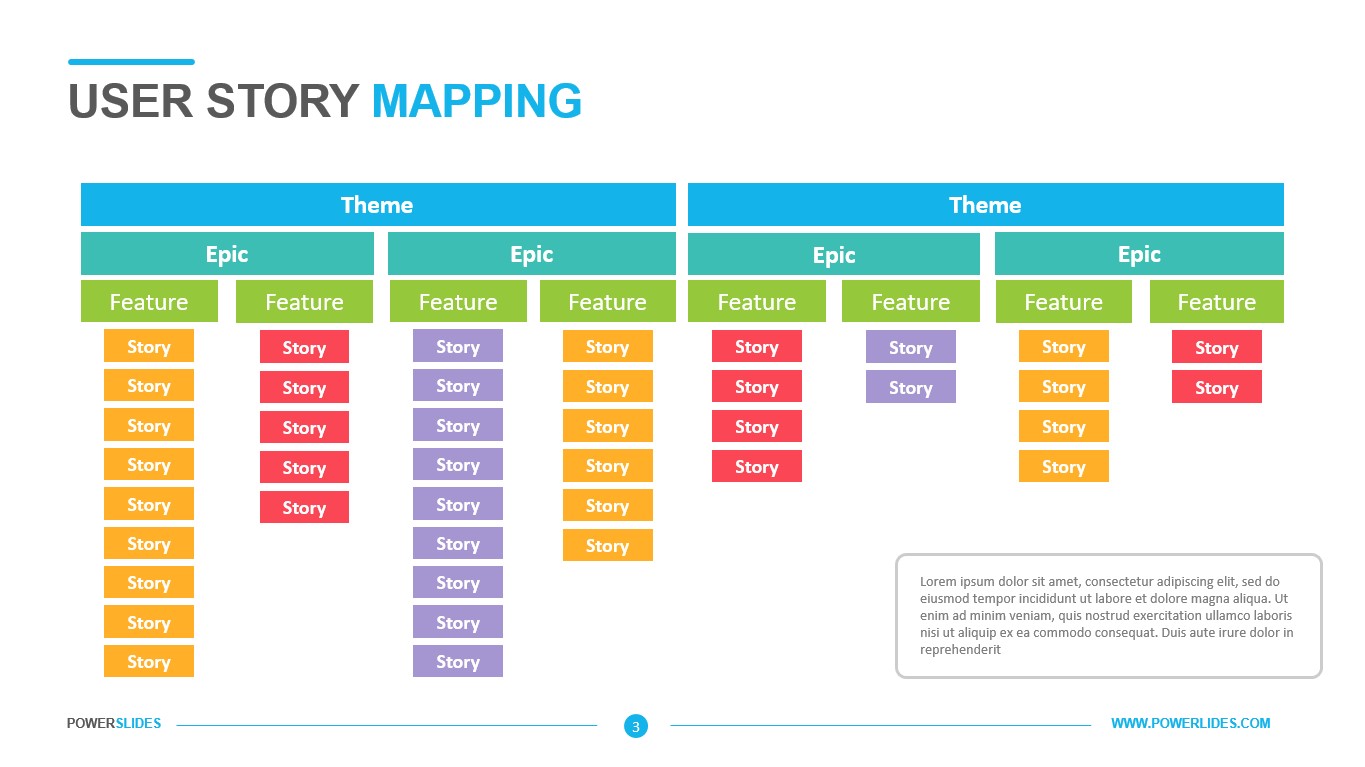 USER STORY MAPPING

Theme
Epic
Feature
Story
Story
Story
Story
Story
Story
Story
Story
Story
Feature
Story
Story
Story
Story
Story
Epic
Feature
Story
Story
Story
Story
Story
Story
Story
Story
Story
Feature
Story
Story
Story
Story
Story
Story

Theme
Epic
Feature
Story
Story
Story
Story
Feature
Story
Story
Epic
Feature
Story
Story
Story
Story
Feature
Story
Story

Lorem ipsum dolor sit amet, consectetur adipiscing elit, sed do eiusmod tempor incididunt ut labore et dolore magna aliqua. Ut enim ad minim veniam, quis nostrud exercitation ullamco laboris nisi ut aliquip ex ea commodo consequat. Duis aute irure dolor in reprehenderit

POWERSLIDES
3
WWW.POWERLIDES.COM